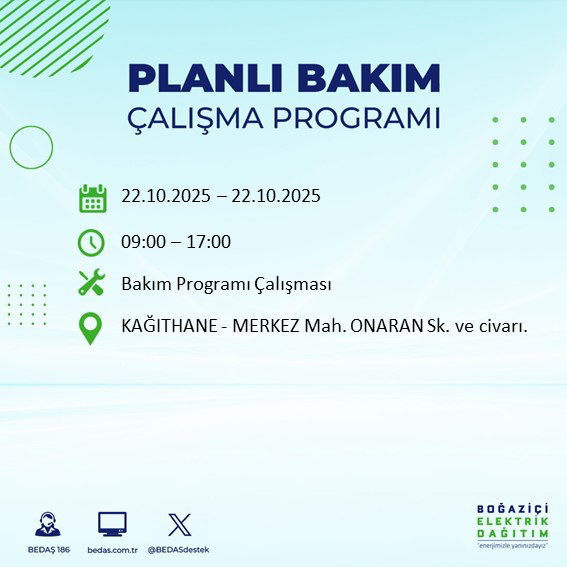 PLANLI BAKIM
ÇALIŞMA PROGRAMI

22.10.2025 – 22.10.2025

09:00 – 17:00

Bakım Programı Çalışması

KAĞITHANE - MERKEZ Mah. ONARAN Sk. ve civarı.

BEDAŞ 186

bedas.com.tr

@BEDASdestek

BOĞAZİÇİ
ELEKTRİK
DAĞITIM
"enerjimizle yanınızdayız"